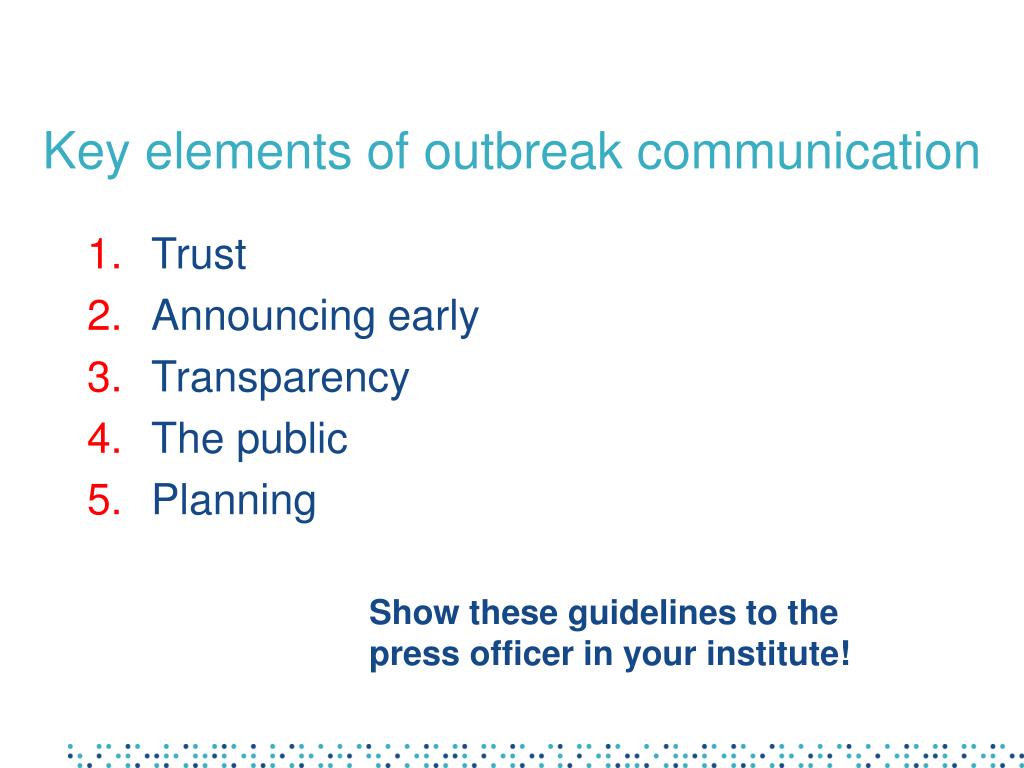 Key elements of outbreak communication

1. Trust
2. Announcing early
3. Transparency
4. The public
5. Planning

Show these guidelines to the press officer in your institute!